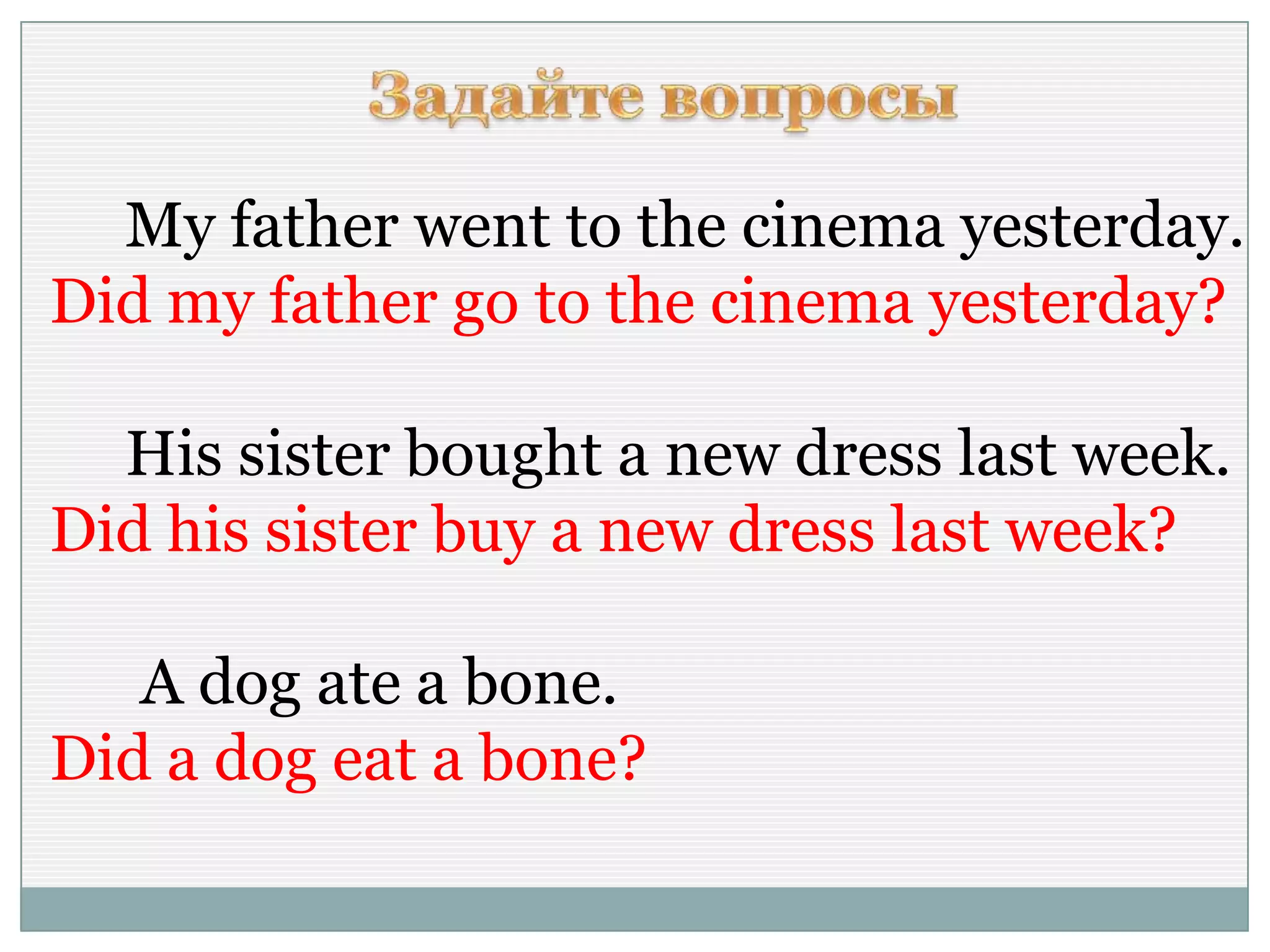 Задайте вопросы

My father went to the cinema yesterday.
Did my father go to the cinema yesterday?

His sister bought a new dress last week.
Did his sister buy a new dress last week?

A dog ate a bone.
Did a dog eat a bone?